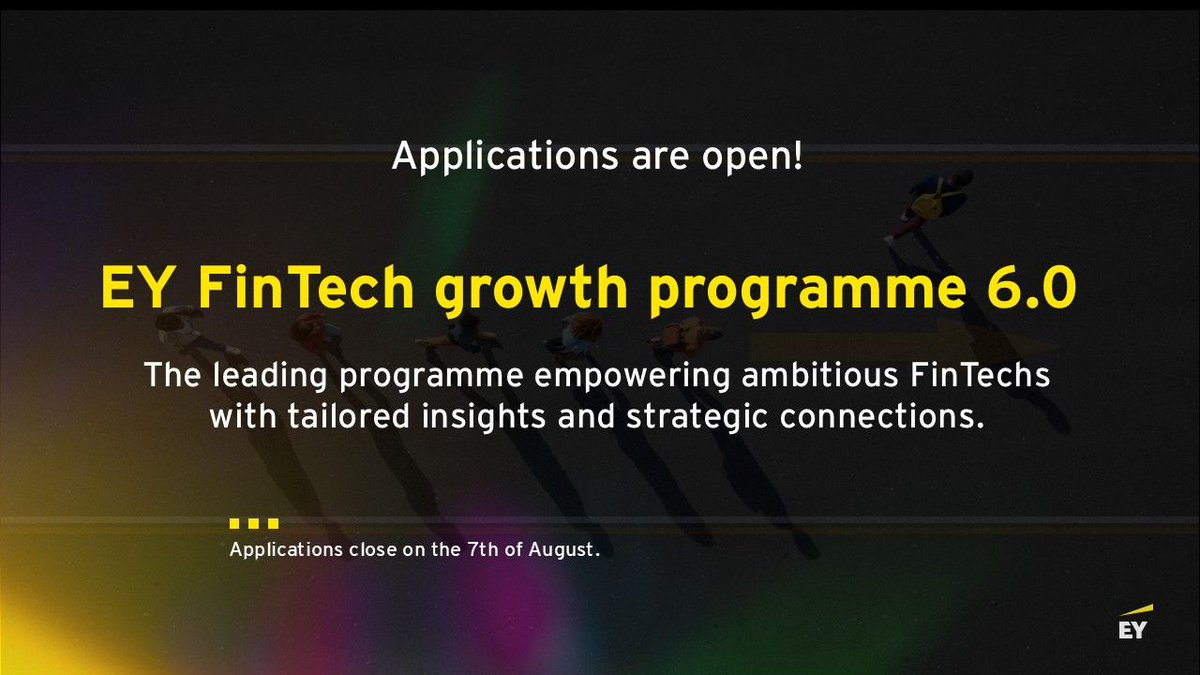 Applications are open!

EY FinTech growth programme 6.0

The leading programme empowering ambitious FinTechs with tailored insights and strategic connections.

Applications close on the 7th of August.

EY